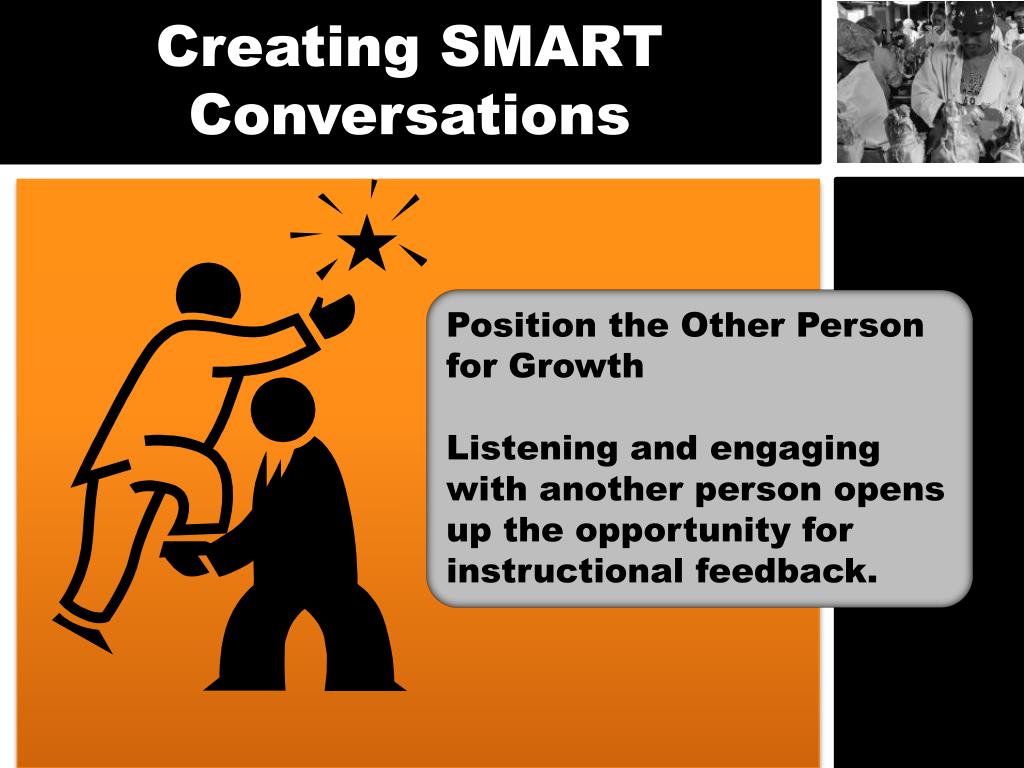 Creating SMART Conversations

Position the Other Person for Growth

Listening and engaging with another person opens up the opportunity for instructional feedback.